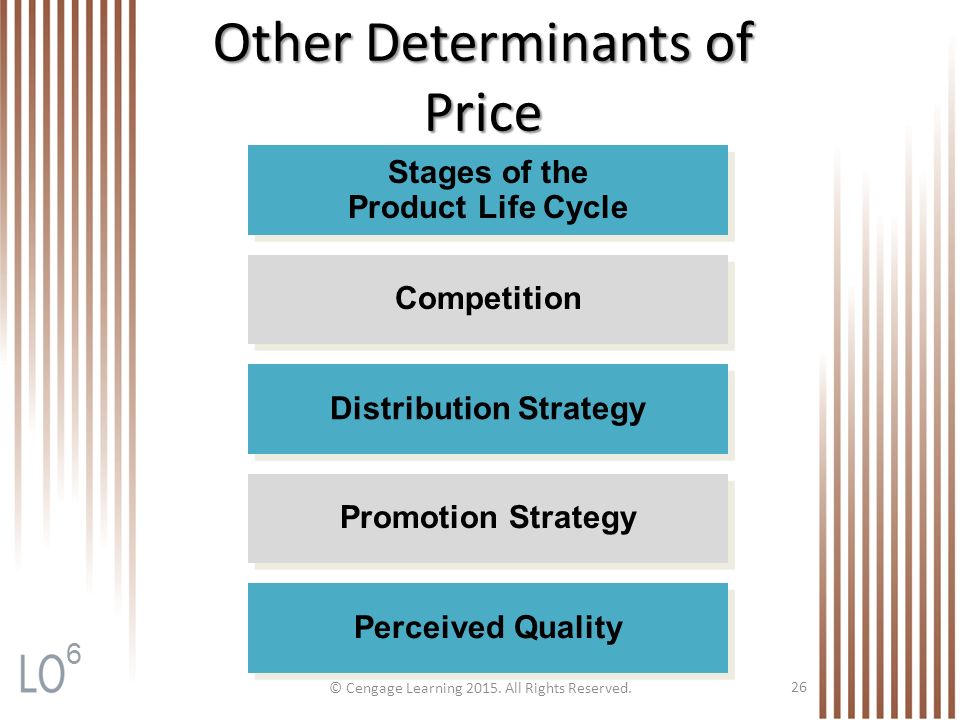 Other Determinants of Price

Stages of the Product Life Cycle

Competition

Distribution Strategy

Promotion Strategy

Perceived Quality

LO$^6$

© Cengage Learning 2015. All Rights Reserved.

26